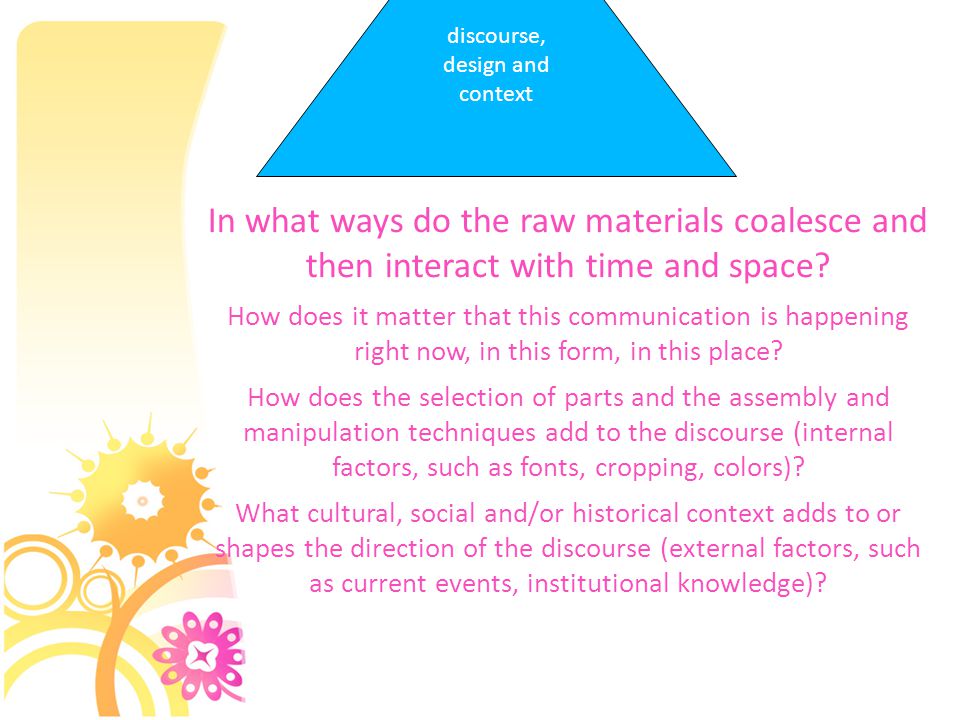 discourse, design and context

In what ways do the raw materials coalesce and then interact with time and space?

How does it matter that this communication is happening right now, in this form, in this place?

How does the selection of parts and the assembly and manipulation techniques add to the discourse (internal factors, such as fonts, cropping, colors)?

What cultural, social and/or historical context adds to or shapes the direction of the discourse (external factors, such as current events, institutional knowledge)?